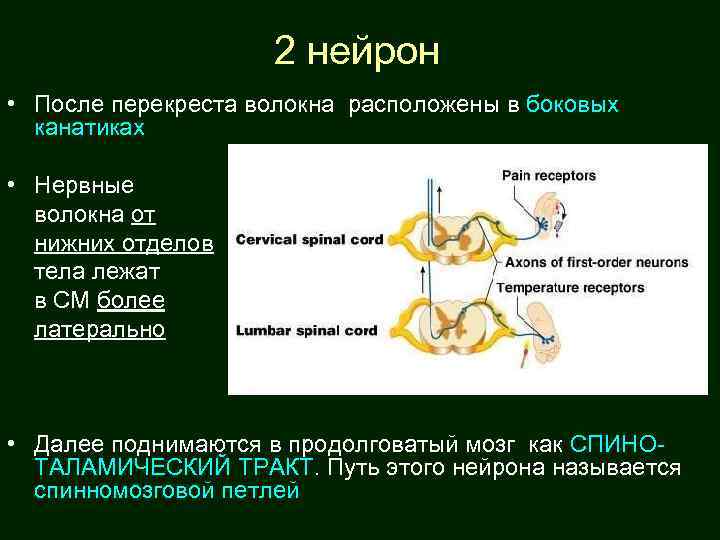 2 нейрон

• После перекреста волокна расположены в боковых канатиках

• Нервные волокна от нижних отделов тела лежат в СМ более латерально

Pain receptors

Cervical spinal cord

Axons of first-order neurons

Temperature receptors

Lumbar spinal cord

• Далее поднимаются в продолговатый мозг как СПИНО-ТАЛАМИЧЕСКИЙ ТРАКТ. Путь этого нейрона называется спинномозговой петлей